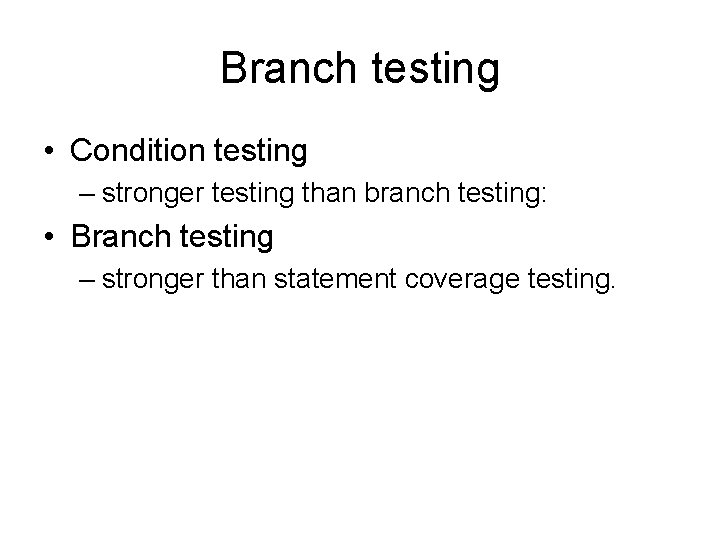 Branch testing

• Condition testing
– stronger testing than branch testing:
• Branch testing
– stronger than statement coverage testing.